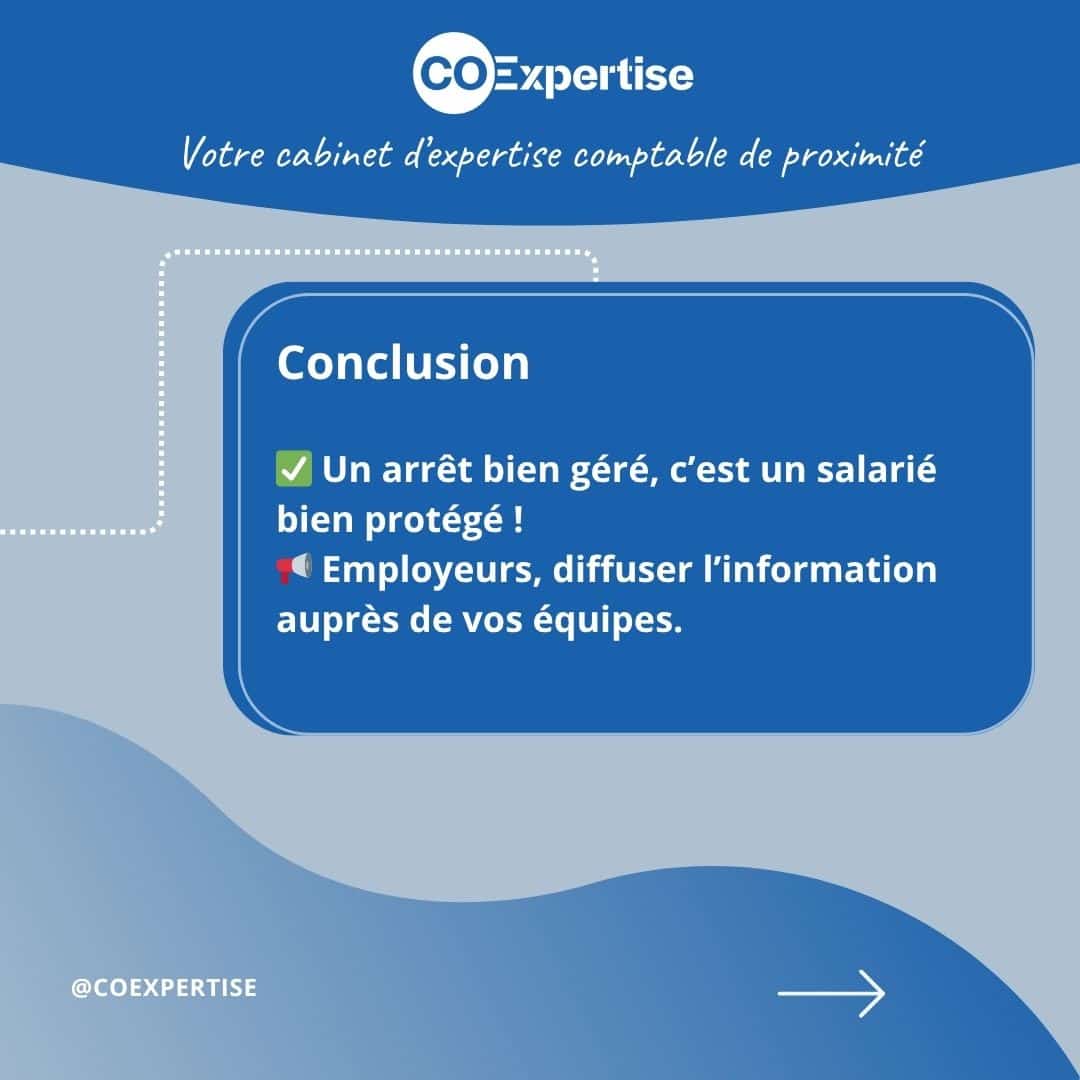 COExpertise

Votre cabinet d'expertise comptable de proximité

Conclusion

✅ Un arrêt bien géré, c'est un salarié bien protégé !
📢 Employeurs, diffuser l'information auprès de vos équipes.

@COEXPERTISE